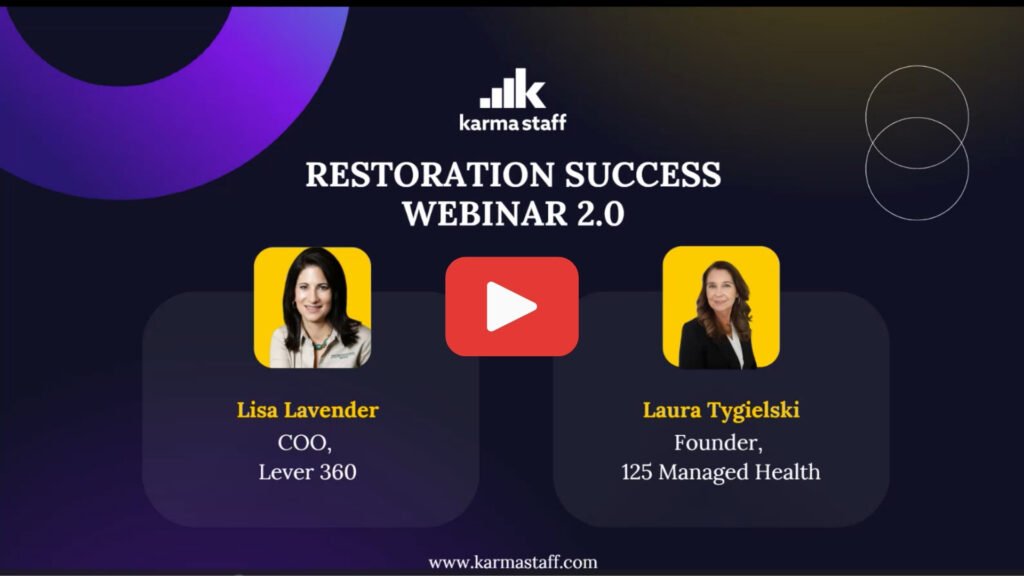 karma staff

RESTORATION SUCCESS WEBINAR 2.0

Lisa Lavender
COO,
Lever 360

Laura Tygielski
Founder,
125 Managed Health

www.karmastaff.com